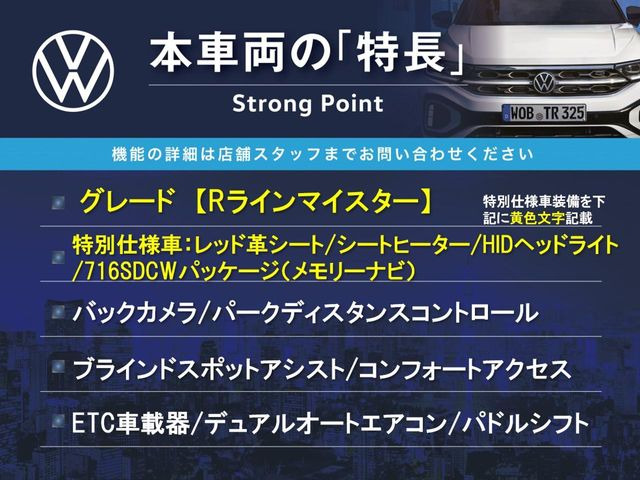 本車両の「特長」

Strong Point

WOB TR 325

機能の詳細は店舗スタッフまでお問い合わせください

グレード 【Rラインマイスター】

特別仕様車装備を下記に黄色文字記載

特別仕様車：レッド革シート/シートヒーター/HIDヘッドライト/716SDCWパッケージ（メモリーナビ）

バックカメラ/パークディスタンスコントロール

ブラインドスポットアシスト/コンフォートアクセス

ETC車載器/デュアルオートエアコン/パドルシフト